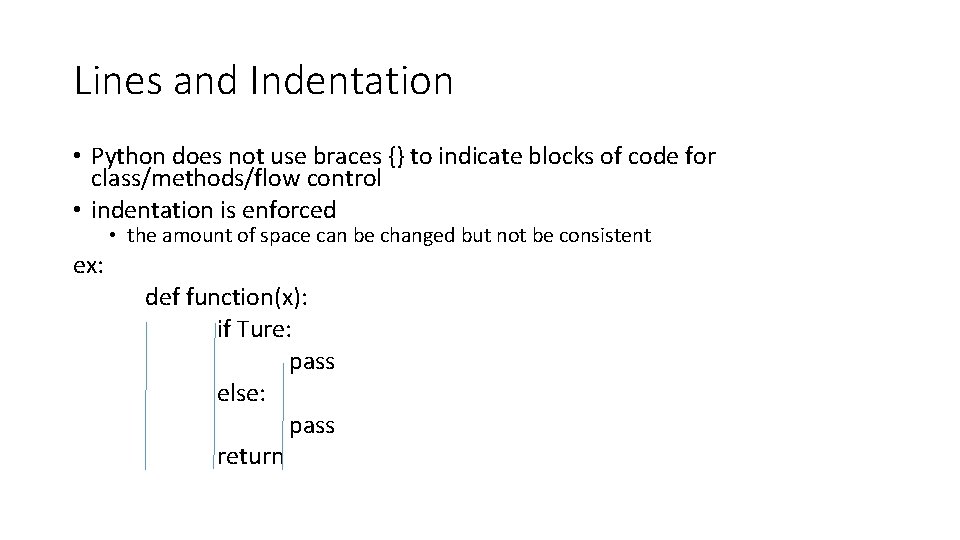 Lines and Indentation

• Python does not use braces {} to indicate blocks of code for class/methods/flow control
• indentation is enforced
  • the amount of space can be changed but not be consistent

ex:
def function(x):
    if Ture:
        pass
    else:
        pass
    return